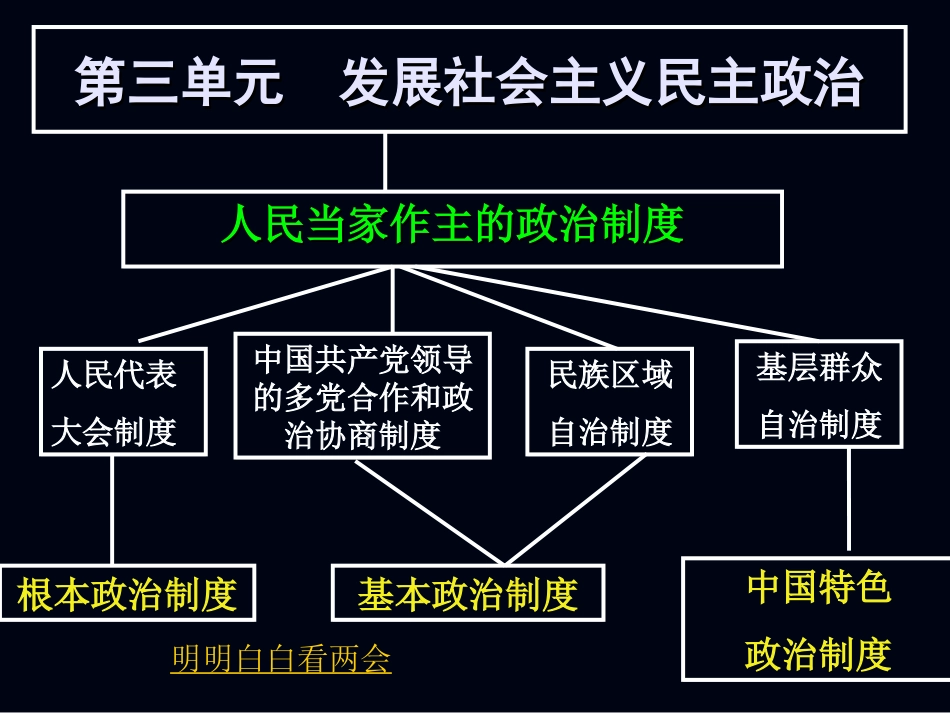 第三单元　发展社会主义民主政治

人民当家作主的政治制度

人民代表大会制度

中国共产党领导的多党合作和政治协商制度

民族区域自治制度

基层群众自治制度

根本政治制度

基本政治制度

中国特色政治制度

明明白白看两会